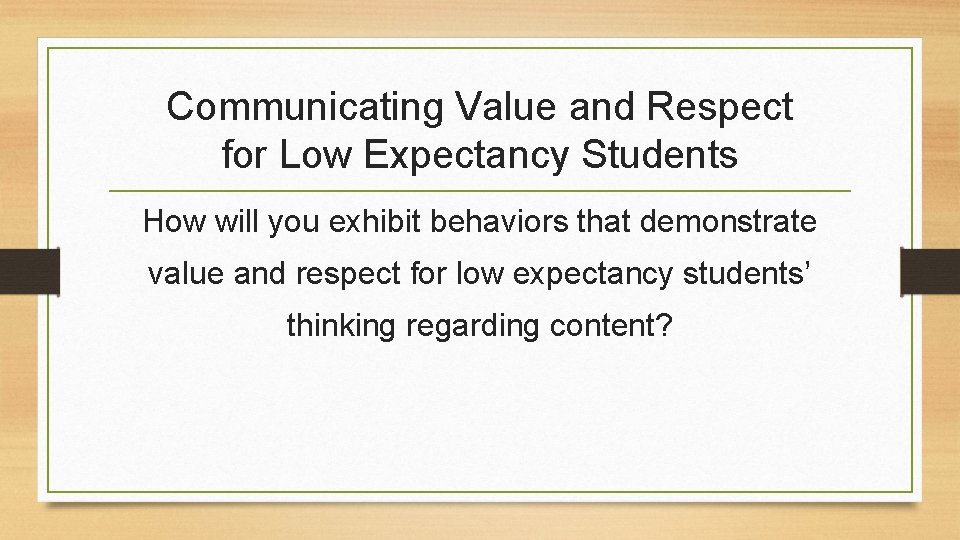 Communicating Value and Respect for Low Expectancy Students

How will you exhibit behaviors that demonstrate value and respect for low expectancy students’ thinking regarding content?